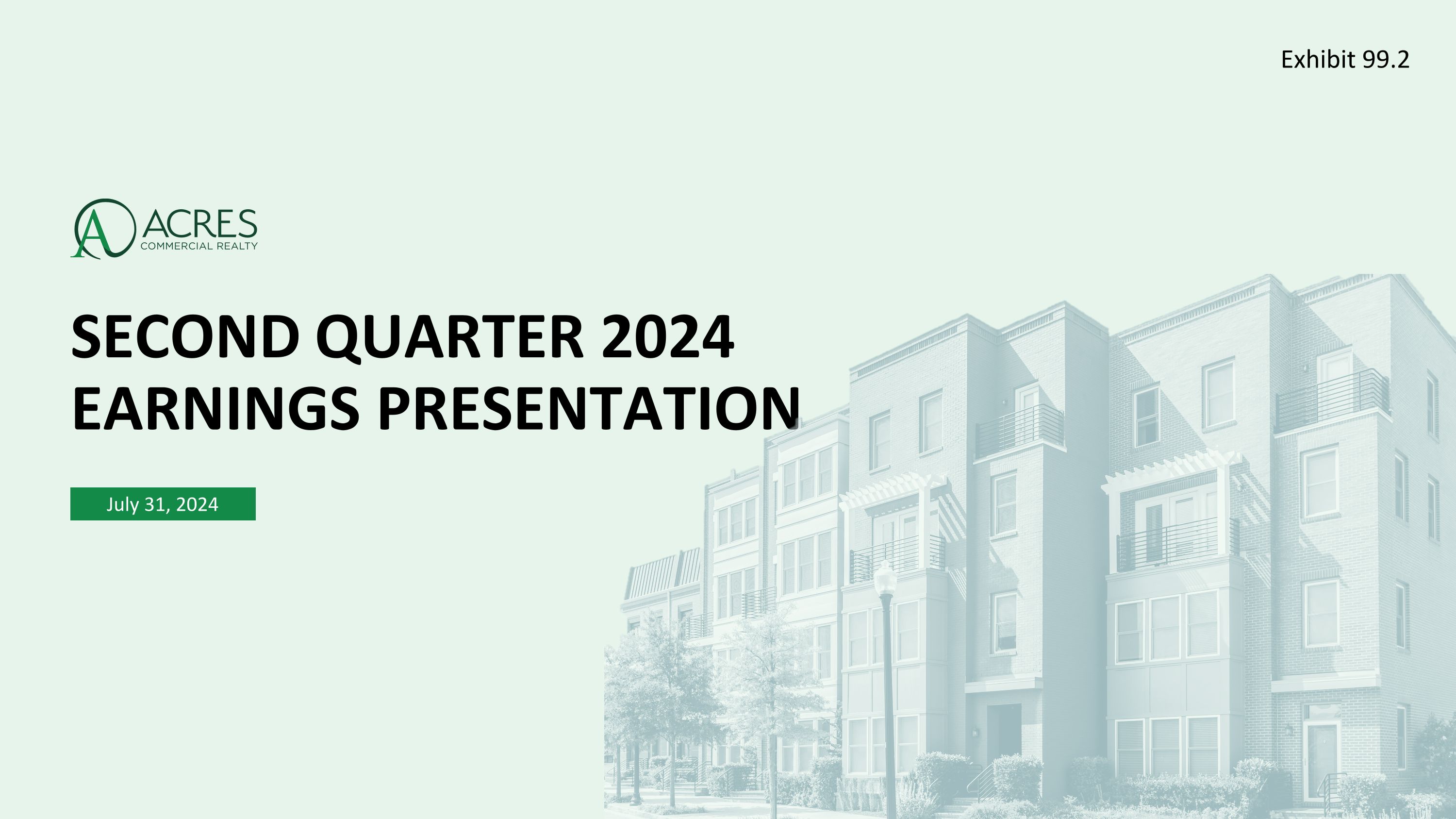 Exhibit 99.2

ACRES
COMMERCIAL REALTY

SECOND QUARTER 2024
EARNINGS PRESENTATION

July 31, 2024